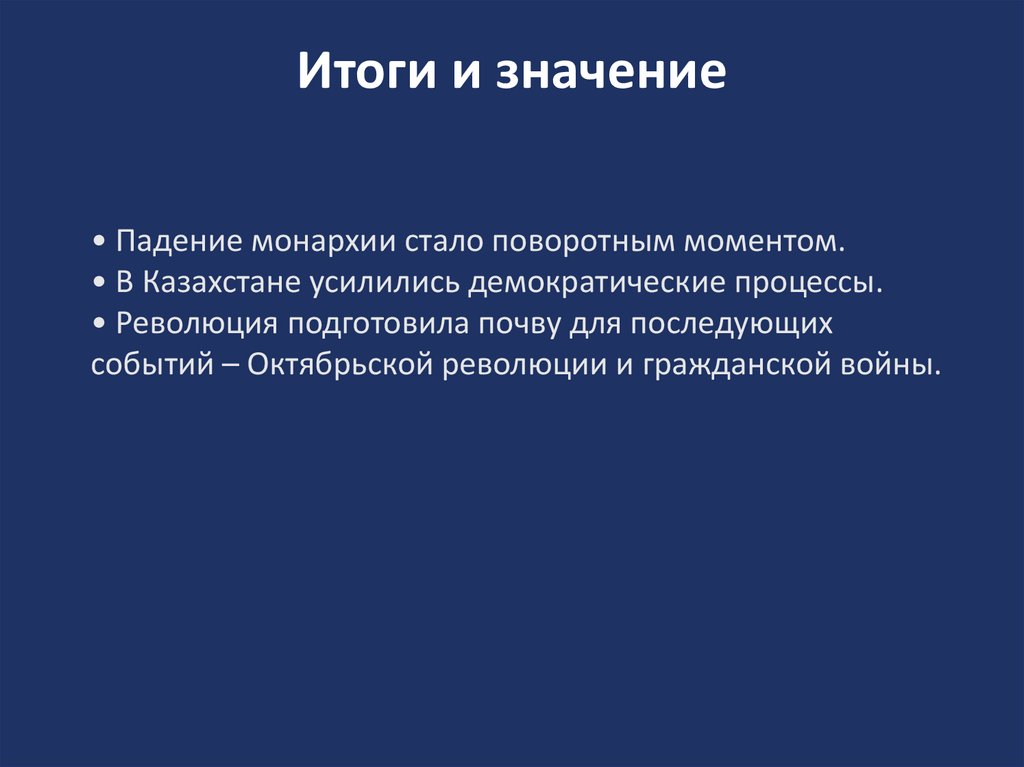 Итоги и значение

• Падение монархии стало поворотным моментом.
• В Казахстане усилились демократические процессы.
• Революция подготовила почву для последующих событий – Октябрьской революции и гражданской войны.